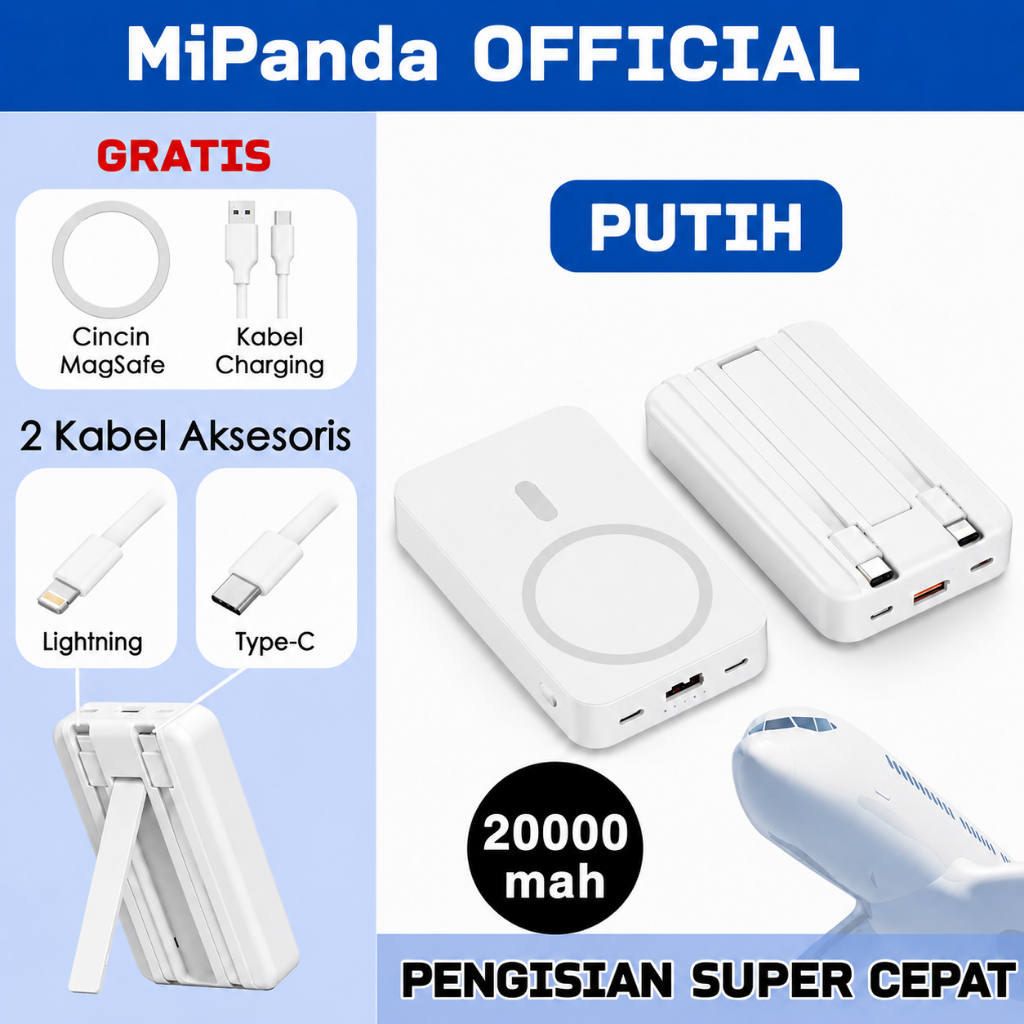 MiPanda OFFICIAL

GRATIS

Cincin MagSafe

Kabel Charging

2 Kabel Aksesoris

Lightning

Type-C

PUTIH

20000 mah

PENGISIAN SUPER CEPAT